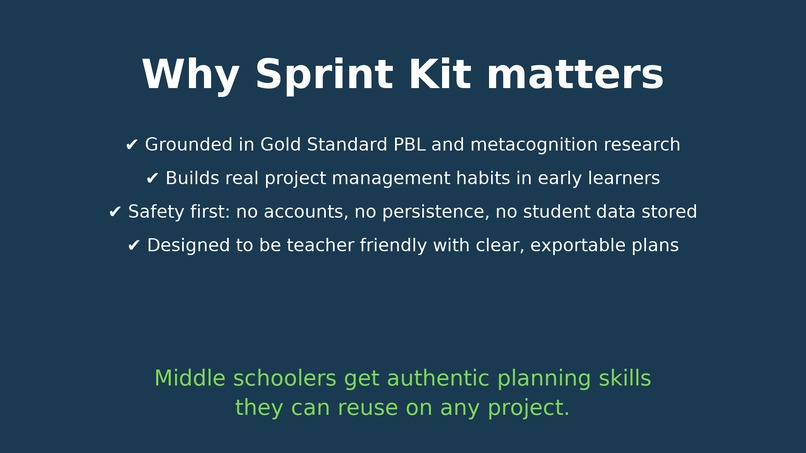 Why Sprint Kit matters

✔ Grounded in Gold Standard PBL and metacognition research
✔ Builds real project management habits in early learners
✔ Safety first: no accounts, no persistence, no student data stored
✔ Designed to be teacher friendly with clear, exportable plans

Middle schoolers get authentic planning skills they can reuse on any project.